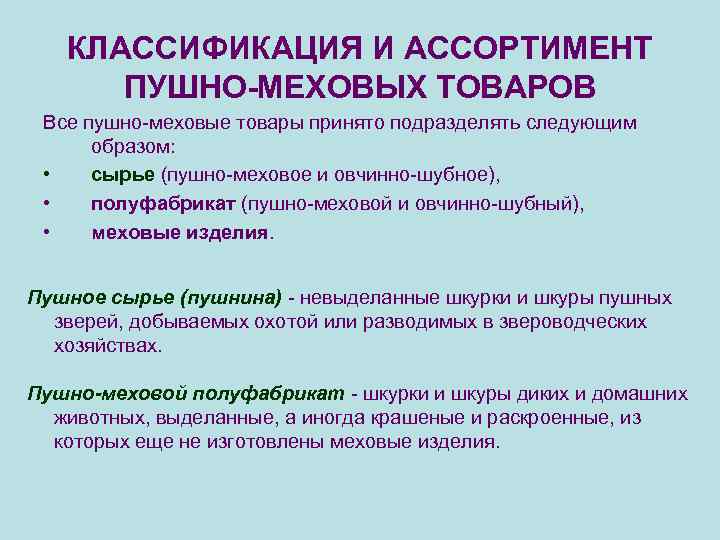 КЛАССИФИКАЦИЯ И АССОРТИМЕНТ ПУШНО-МЕХОВЫХ ТОВАРОВ

Все пушно-меховые товары принято подразделять следующим образом:

• сырье (пушно-меховое и овчинно-шубное),
• полуфабрикат (пушно-меховой и овчинно-шубный),
• меховые изделия.

Пушное сырье (пушнина) - невыделанные шкурки и шкуры пушных зверей, добываемых охотой или разводимых в звероводческих хозяйствах.

Пушно-меховой полуфабрикат - шкурки и шкуры диких и домашних животных, выделанные, а иногда крашеные и раскроенные, из которых еще не изготовлены меховые изделия.